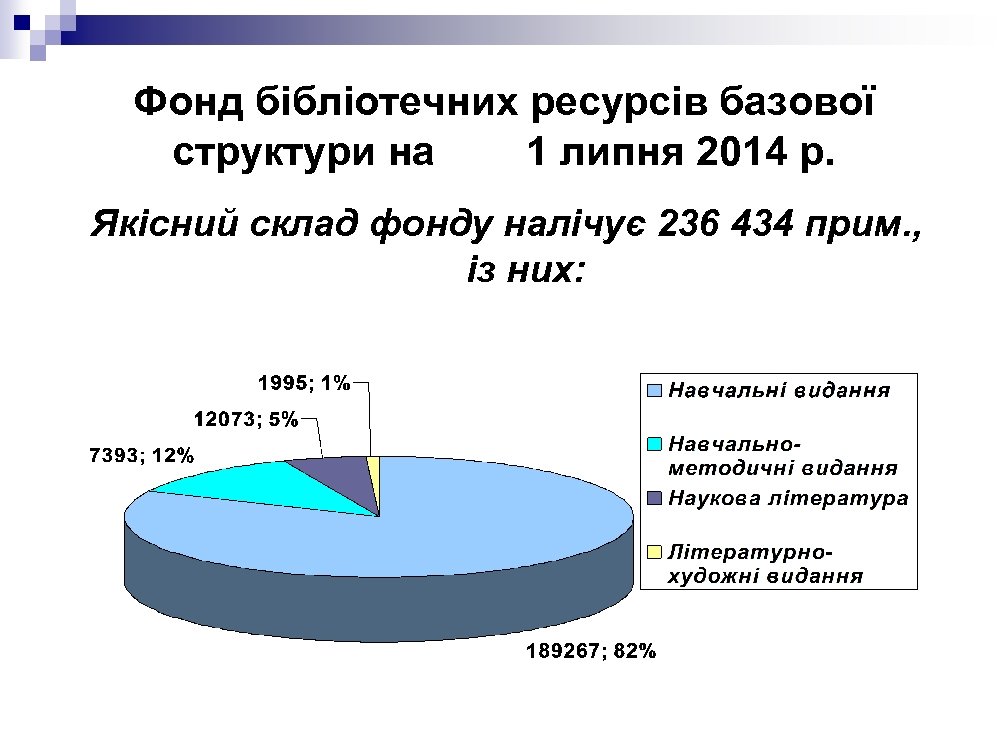 Фонд бібліотечних ресурсів базової структури на 1 липня 2014 р.

Якісний склад фонду налічує 236 434 прим., із них:

1995; 1%

12073; 5%

7393; 12%

189267; 82%

Навчальні видання

Навчально-методичні видання

Наукова література

Літературно-художні видання